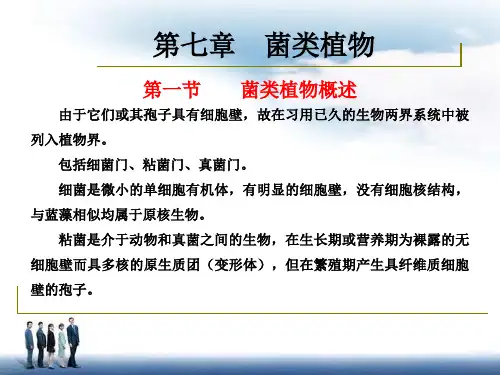 第七章　菌类植物

第一节　　菌类植物概述

由于它们或其孢子具有细胞壁，故在习用已久的生物两界系统中被列入植物界。

包括细菌门、粘菌门、真菌门。

细菌是微小的单细胞有机体，有明显的细胞壁，没有细胞核结构，与蓝藻相似均属于原核生物。

粘菌是介于动物和真菌之间的生物，在生长期或营养期为裸露的无细胞壁而具多核的原生质团（变形体），但在繁殖期产生具纤维质细胞壁的孢子。